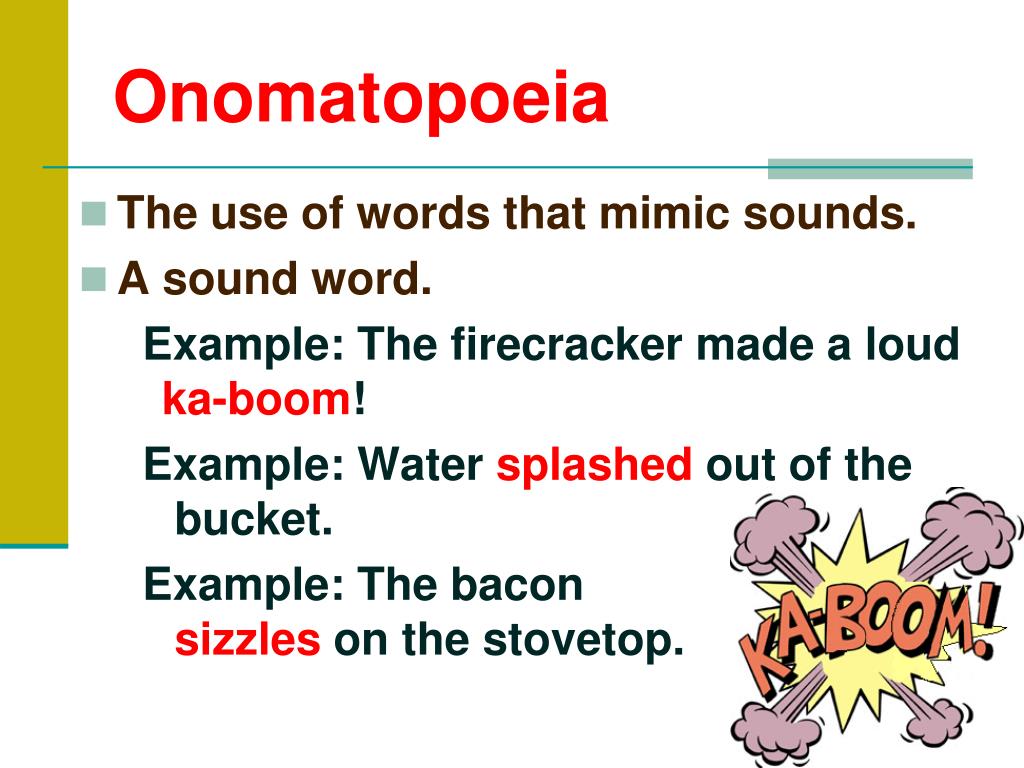 Onomatopoeia

The use of words that mimic sounds.

A sound word.

Example: The firecracker made a loud ka-boom!

Example: Water splashed out of the bucket.

Example: The bacon sizzles on the stovetop.

KA-BOOM!